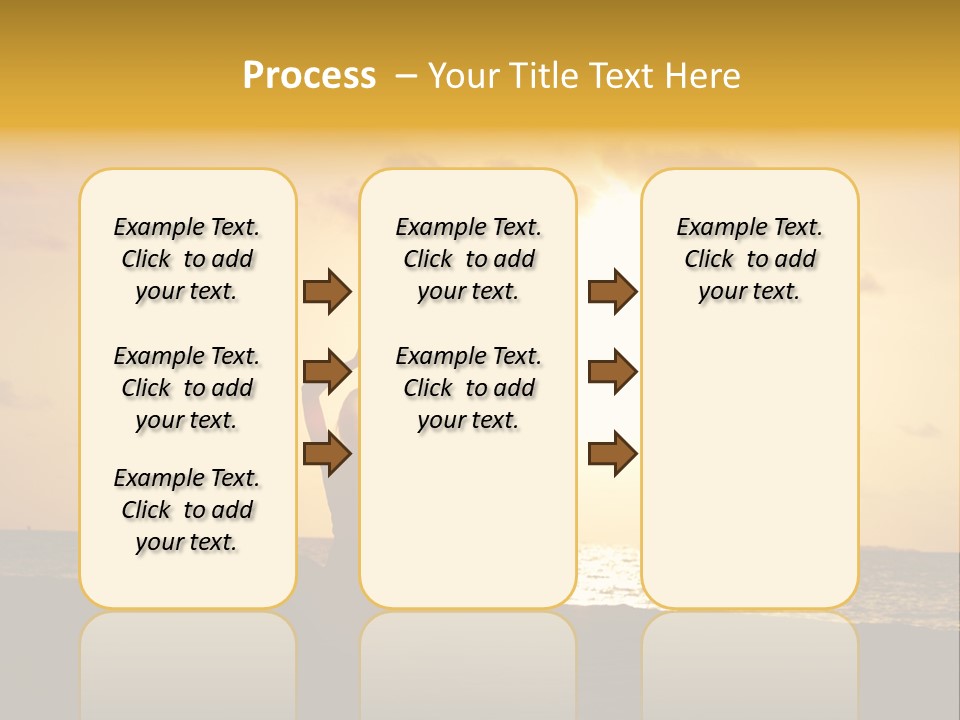 Process – Your Title Text Here

Example Text. Click to add your text.

Example Text. Click to add your text.

Example Text. Click to add your text.

Example Text. Click to add your text.

Example Text. Click to add your text.

Example Text. Click to add your text.